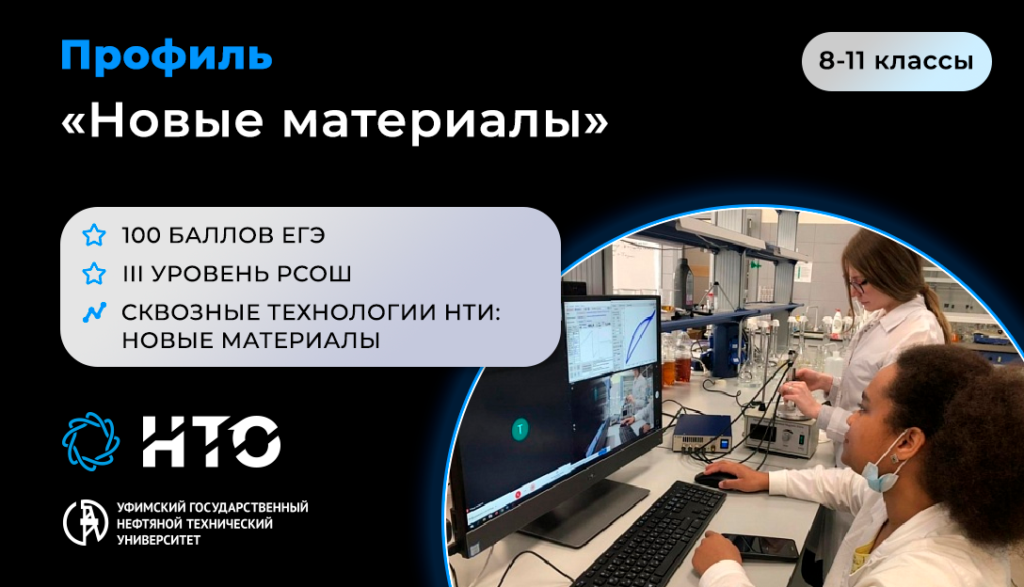 Профиль
«Новые материалы»

8-11 классы

100 БАЛЛОВ ЕГЭ
III УРОВЕНЬ РСОШ
СКВОЗНЫЕ ТЕХНОЛОГИИ НТИ: НОВЫЕ МАТЕРИАЛЫ

НТО

УФИМСКИЙ ГОСУДАРСТВЕННЫЙ НЕФТЯНОЙ ТЕХНИЧЕСКИЙ УНИВЕРСИТЕТ